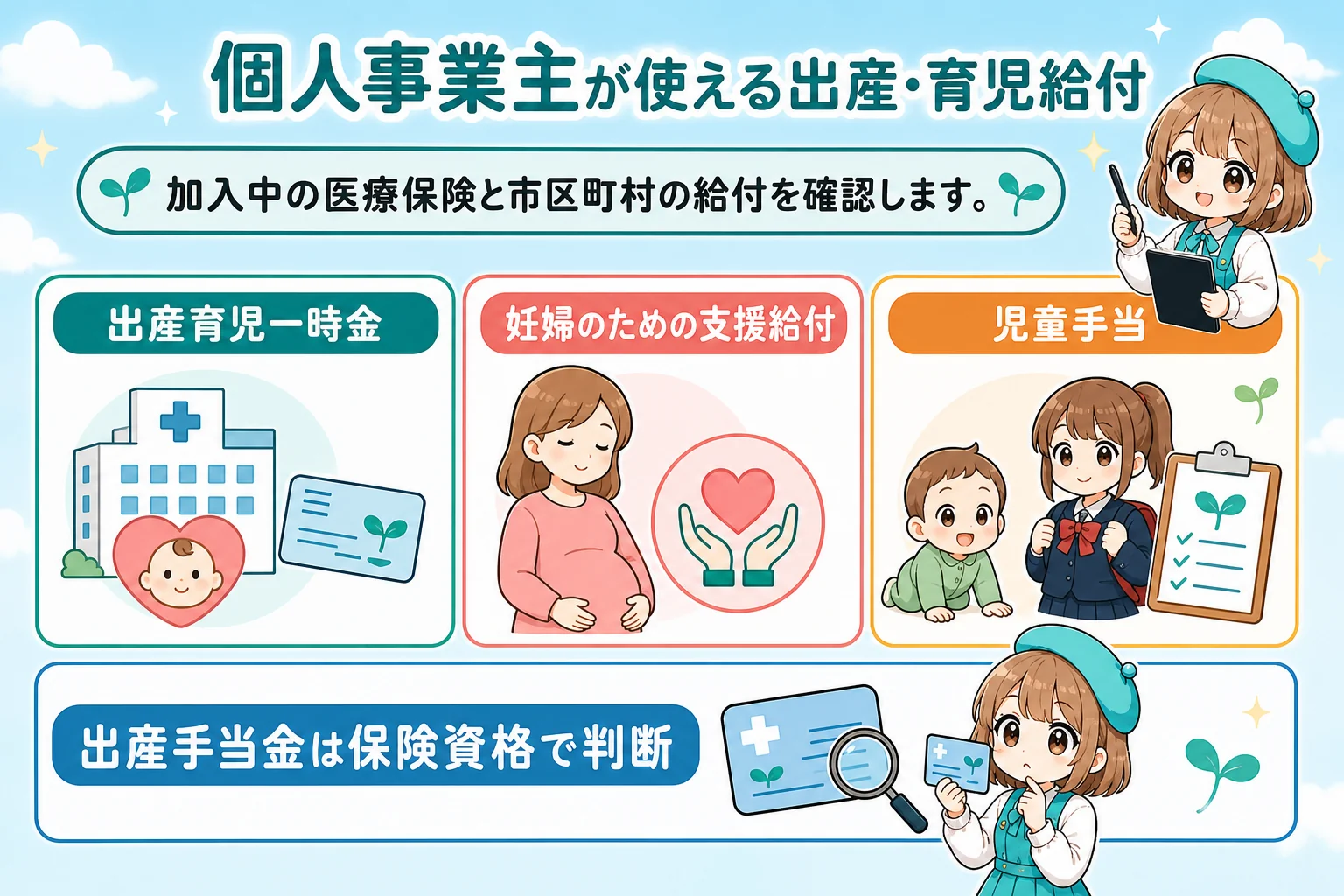 個人事業主が使える出産・育児給付

加入中の医療保険と市区町村の給付を確認します。

出産育児一時金

妊婦のための支援給付

児童手当

出産手当金は保険資格で判断